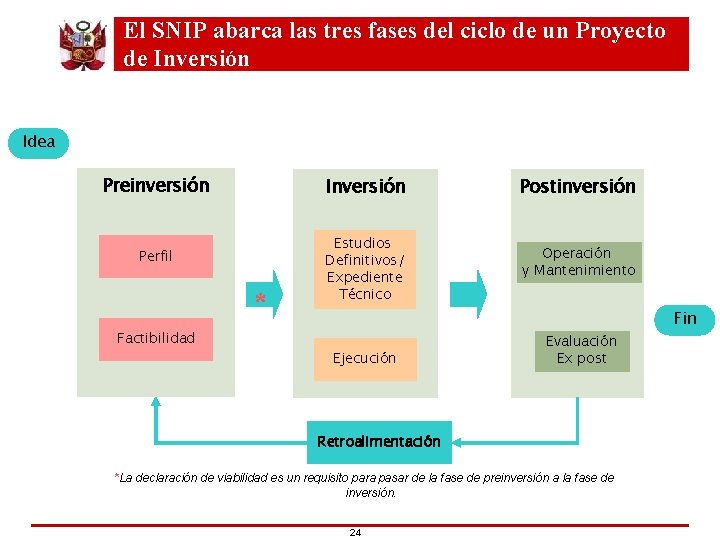 El SNIP abarca las tres fases del ciclo de un Proyecto de Inversión

Idea

Preinversión

Perfil

Factibilidad

*

Inversión

Estudios Definitivos / Expediente Técnico

Ejecución

Postinversión

Operación y Mantenimiento

Evaluación Ex post

Fin

Retroalimentación

*La declaración de viabilidad es un requisito para pasar de la fase de preinversión a la fase de inversión.

24